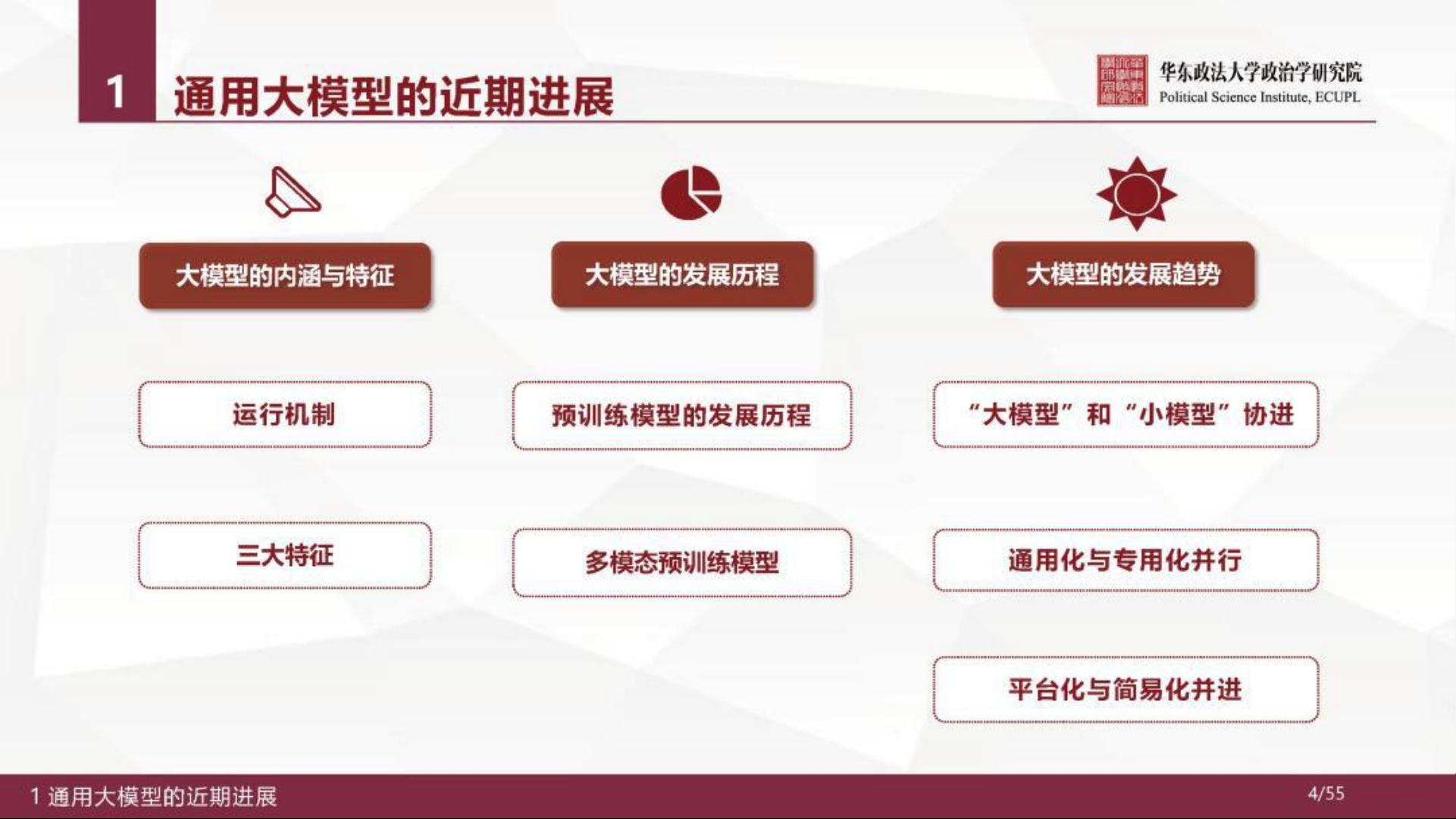 1 通用大模型的近期进展

华东政法大学政治学研究院
Political Science Institute, ECUPL

大模型的内涵与特征

运行机制

三大特征

大模型的发展历程

预训练模型的发展历程

多模态预训练模型

大模型的发展趋势

“大模型”和“小模型”协进

通用化与专用化并行

平台化与简易化并进

1 通用大模型的近期进展

4/55